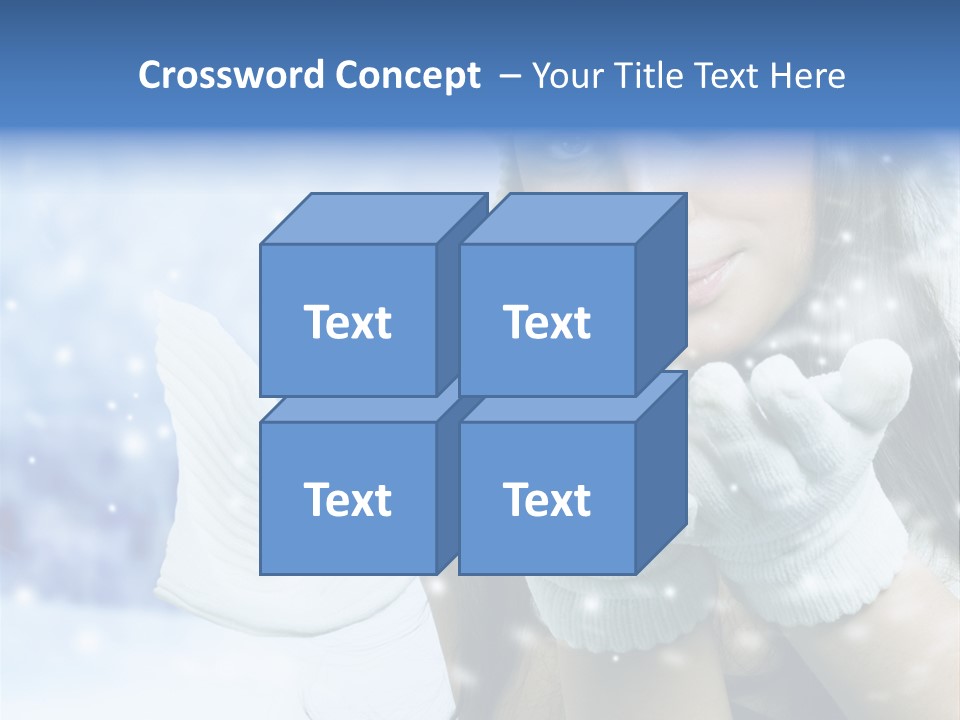 Crossword Concept – Your Title Text Here

Text

Text

Text

Text